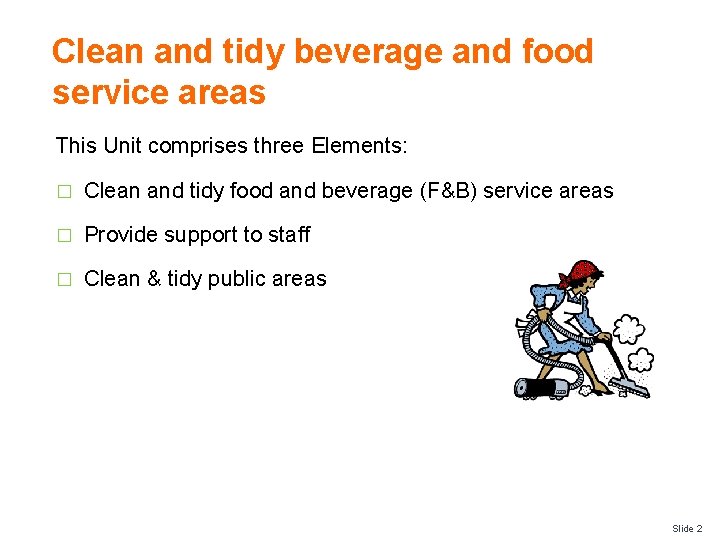 Clean and tidy beverage and food service areas

This Unit comprises three Elements:

□ Clean and tidy food and beverage (F&B) service areas

□ Provide support to staff

□ Clean & tidy public areas

Slide 2